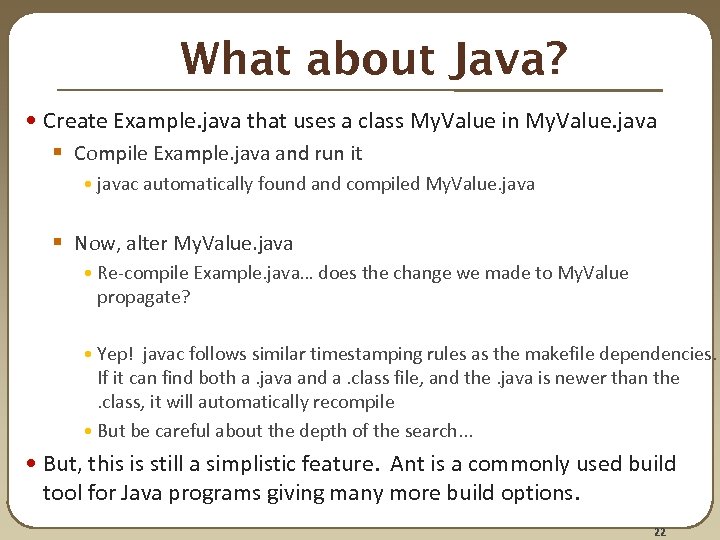 What about Java?

• Create Example.java that uses a class MyValue in MyValue.java

▪ Compile Example.java and run it

• javac automatically found and compiled MyValue.java

▪ Now, alter MyValue.java

• Re-compile Example.java... does the change we made to MyValue propagate?

• Yep! javac follows similar timestamping rules as the makefile dependencies. If it can find both a .java and a .class file, and the .java is newer than the .class, it will automatically recompile

• But be careful about the depth of the search...

• But, this is still a simplistic feature. Ant is a commonly used build tool for Java programs giving many more build options.

22